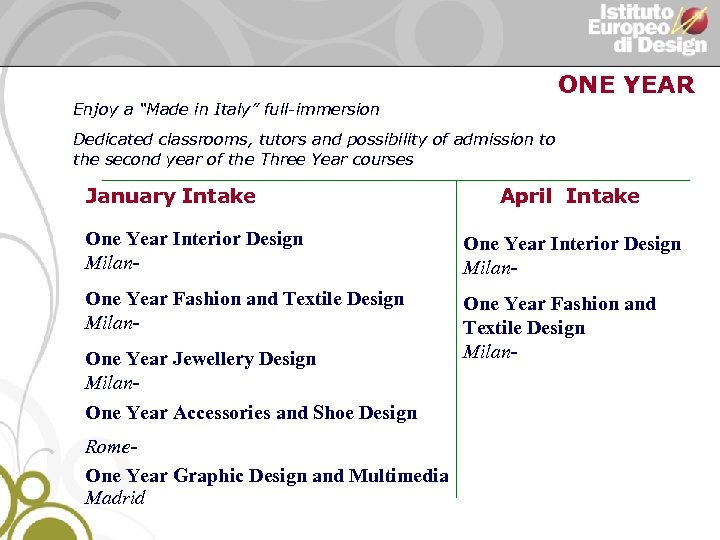 Istituto Europeo di Design

ONE YEAR

Enjoy a "Made in Italy" full-immersion

Dedicated classrooms, tutors and possibility of admission to the second year of the Three Year courses

January Intake

One Year Interior Design
Milan-

One Year Fashion and Textile Design
Milan-

One Year Jewellery Design
Milan-

One Year Accessories and Shoe Design

Rome-

One Year Graphic Design and Multimedia
Madrid

April Intake

One Year Interior Design
Milan-

One Year Fashion and Textile Design
Milan-